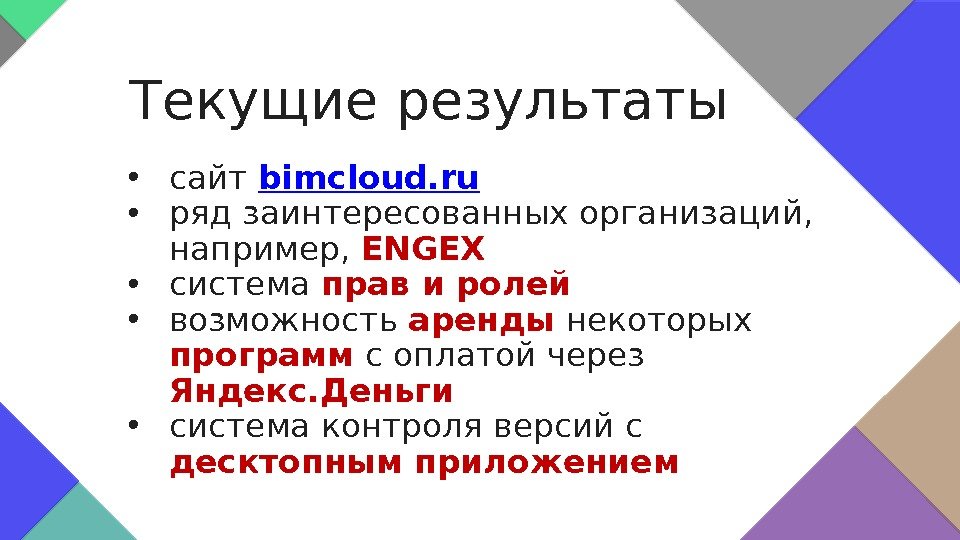 Текущие результаты

• сайт bimcloud.ru
• ряд заинтересованных организаций, например, ENGEX
• система прав и ролей
• возможность аренды некоторых программ с оплатой через Яндекс.Деньги
• система контроля версий с десктопным приложением